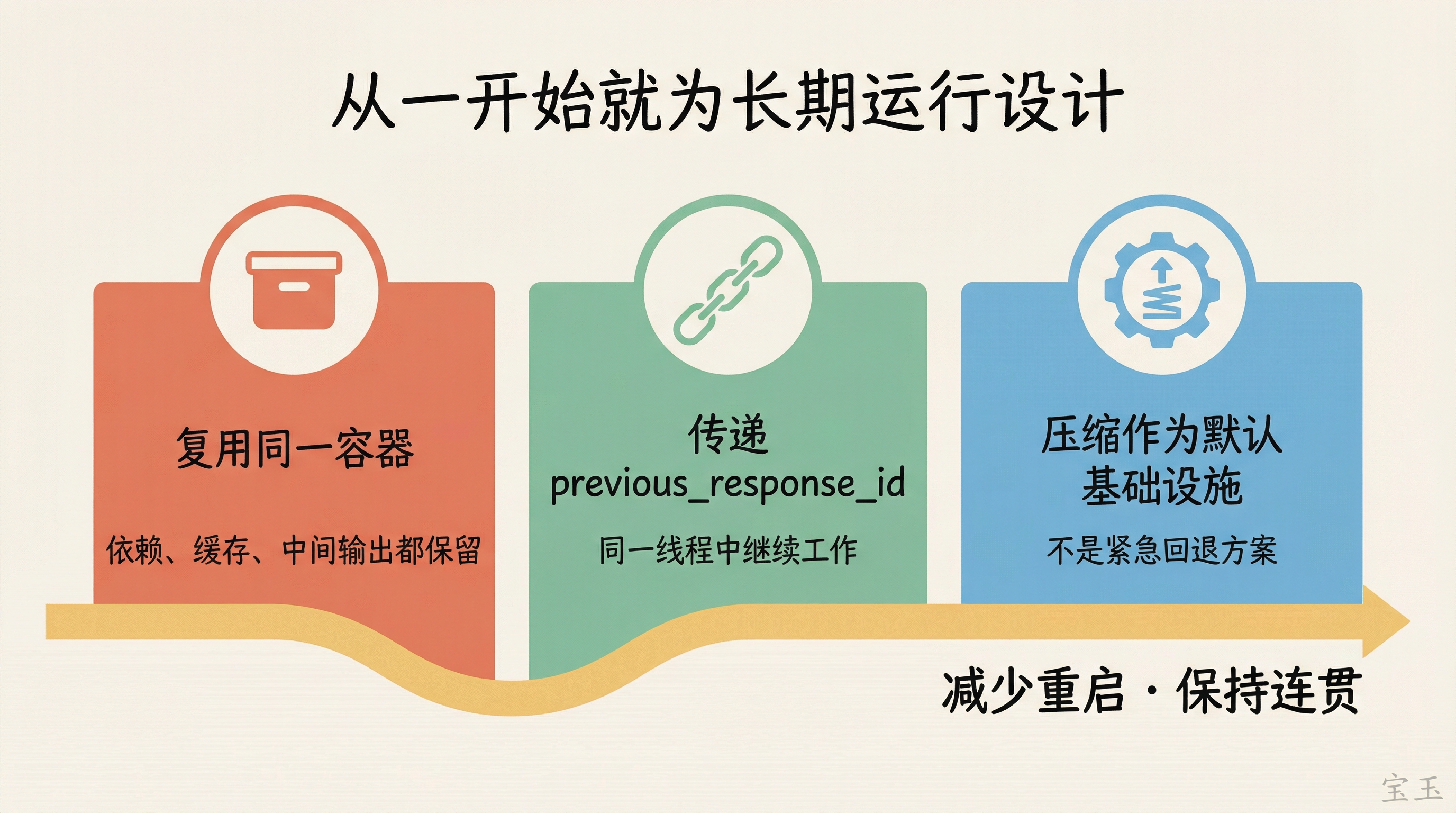 从一开始就为长期运行设计

复用同一容器

依赖、缓存、中间输出都保留

传递 previous_response_id

同一线程中继续工作

压缩作为默认基础设施

不是紧急回退方案

减少重启 · 保持连贯

宝玉